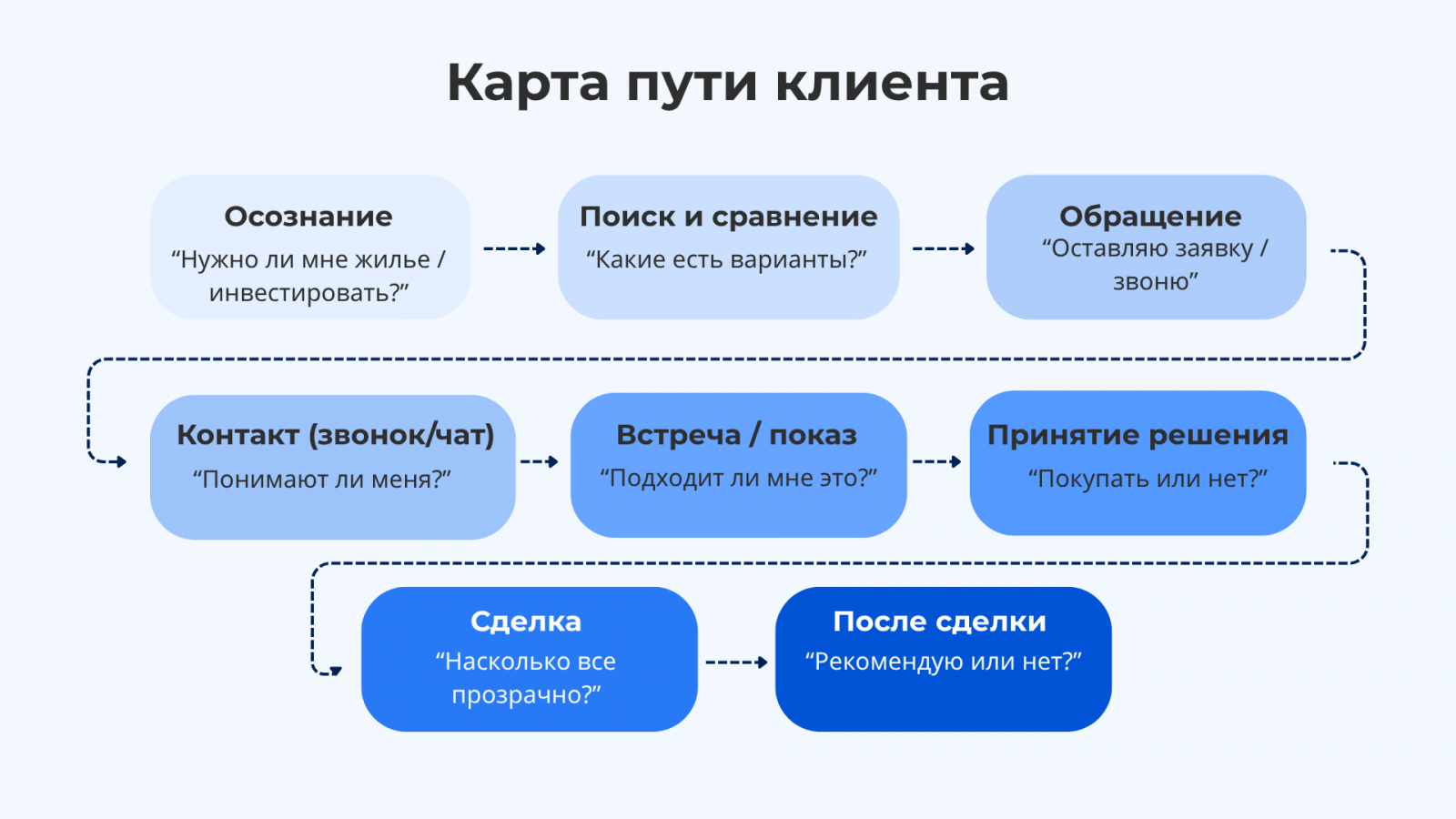 Карта пути клиента

Осознание
“Нужно ли мне жилье / инвестировать?”

Поиск и сравнение
“Какие есть варианты?”

Обращение
“Оставляю заявку / звоню”

Контакт (звонок/чат)
“Понимают ли меня?”

Встреча / показ
“Подходит ли мне это?”

Принятие решения
“Покупать или нет?”

Сделка
“Насколько все прозрачно?”

После сделки
“Рекомендую или нет?”